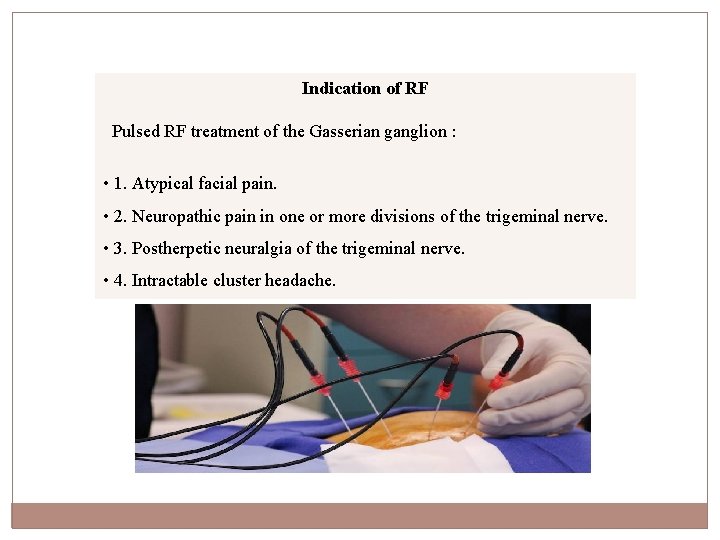 Indication of RF

Pulsed RF treatment of the Gasserian ganglion :

• 1. Atypical facial pain.
• 2. Neuropathic pain in one or more divisions of the trigeminal nerve.
• 3. Postherpetic neuralgia of the trigeminal nerve.
• 4. Intractable cluster headache.